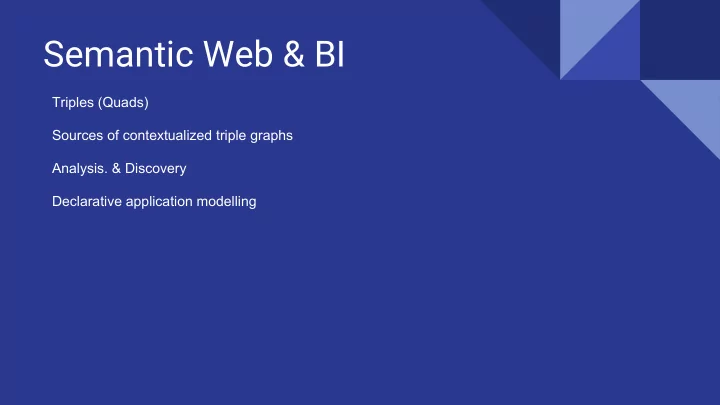 Semantic Web & BI

Triples (Quads)

Sources of contextualized triple graphs

Analysis. & Discovery

Declarative application modelling